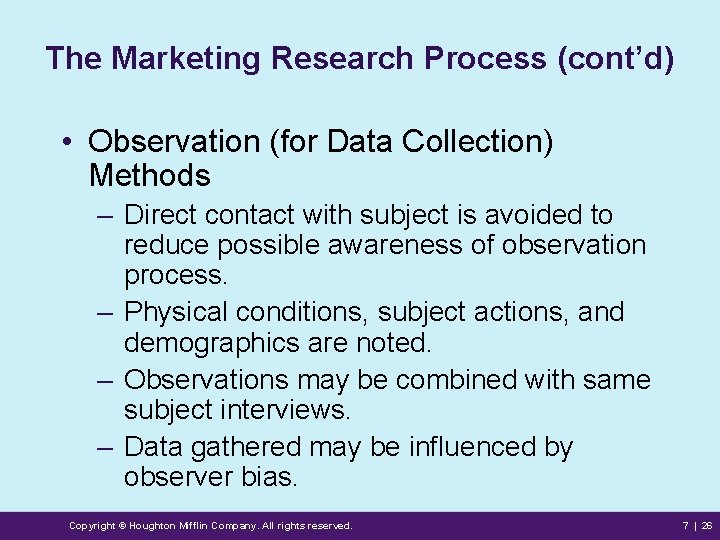 The Marketing Research Process (cont'd)

• Observation (for Data Collection) Methods

– Direct contact with subject is avoided to reduce possible awareness of observation process.

– Physical conditions, subject actions, and demographics are noted.

– Observations may be combined with same subject interviews.

– Data gathered may be influenced by observer bias.

Copyright © Houghton Mifflin Company. All rights reserved.

7 | 26